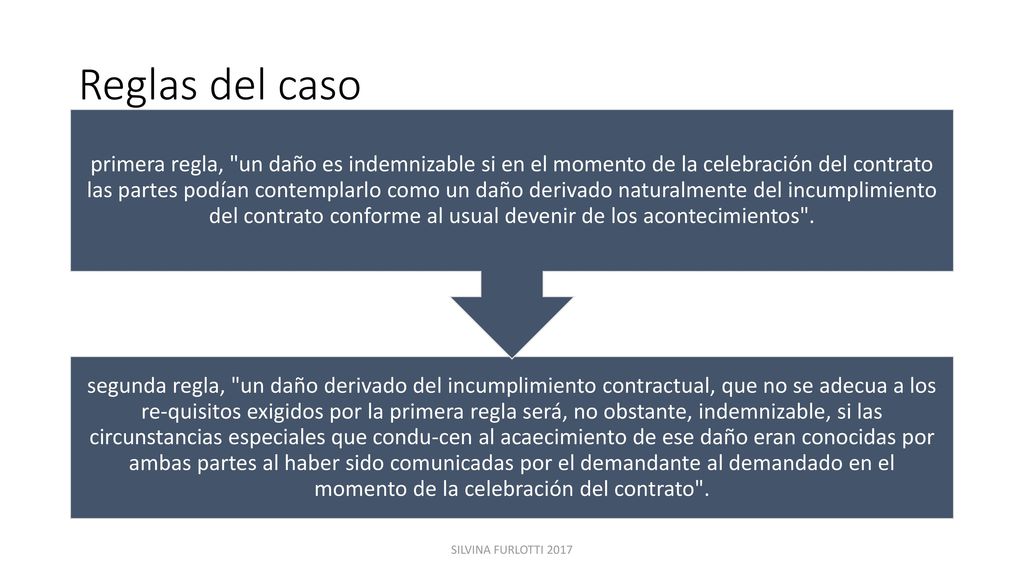 Reglas del caso

primera regla, "un daño es indemnizable si en el momento de la celebración del contrato las partes podían contemplarlo como un daño derivado naturalmente del incumplimiento del contrato conforme al usual devenir de los acontecimientos".

segunda regla, "un daño derivado del incumplimiento contractual, que no se adecua a los re-quisitos exigidos por la primera regla será, no obstante, indemnizable, si las circunstancias especiales que condu-cen al acaecimiento de ese daño eran conocidas por ambas partes al haber sido comunicadas por el demandante al demandado en el momento de la celebración del contrato".

SILVINA FURLOTTI 2017